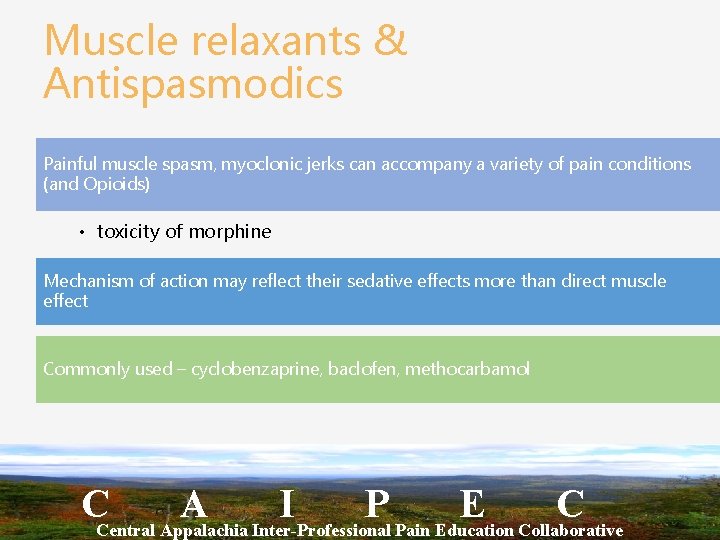 Muscle relaxants & Antispasmodics

Painful muscle spasm, myoclonic jerks can accompany a variety of pain conditions (and Opioids)

• toxicity of morphine

Mechanism of action may reflect their sedative effects more than direct muscle effect

Commonly used – cyclobenzaprine, baclofen, methocarbamol

C A I P E C
Central Appalachia Inter-Professional Pain Education Collaborative